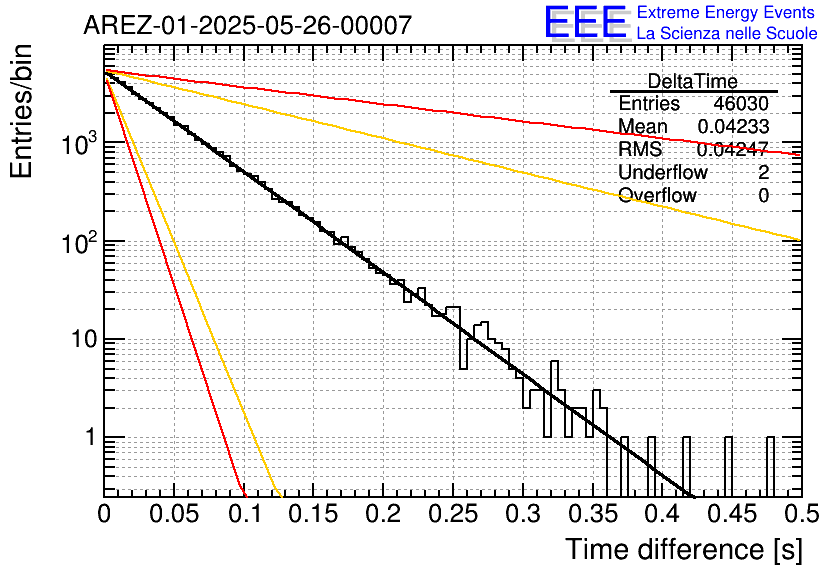 AREZ-01-2025-05-26-00007

EEE Extreme Energy Events
La Scienza nelle Scuole

| DeltaTime | |
|---|---|
| Entries | 46030 |
| Mean | 0.04233 |
| RMS | 0.04247 |
| Underflow | 2 |
| Overflow | 0 |

Entries/bin

$10^3$
$10^2$
10
1

0 0.05 0.1 0.15 0.2 0.25 0.3 0.35 0.4 0.45 0.5

Time difference [s]